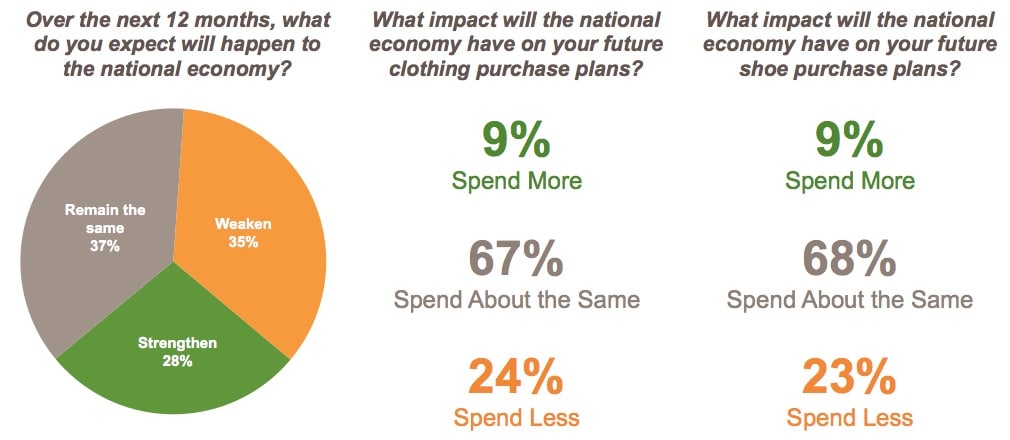 Over the next 12 months, what do you expect will happen to the national economy?

Remain the same
37%

Weaken
35%

Strengthen
28%

What impact will the national economy have on your future clothing purchase plans?

9%
Spend More

67%
Spend About the Same

24%
Spend Less

What impact will the national economy have on your future shoe purchase plans?

9%
Spend More

68%
Spend About the Same

23%
Spend Less